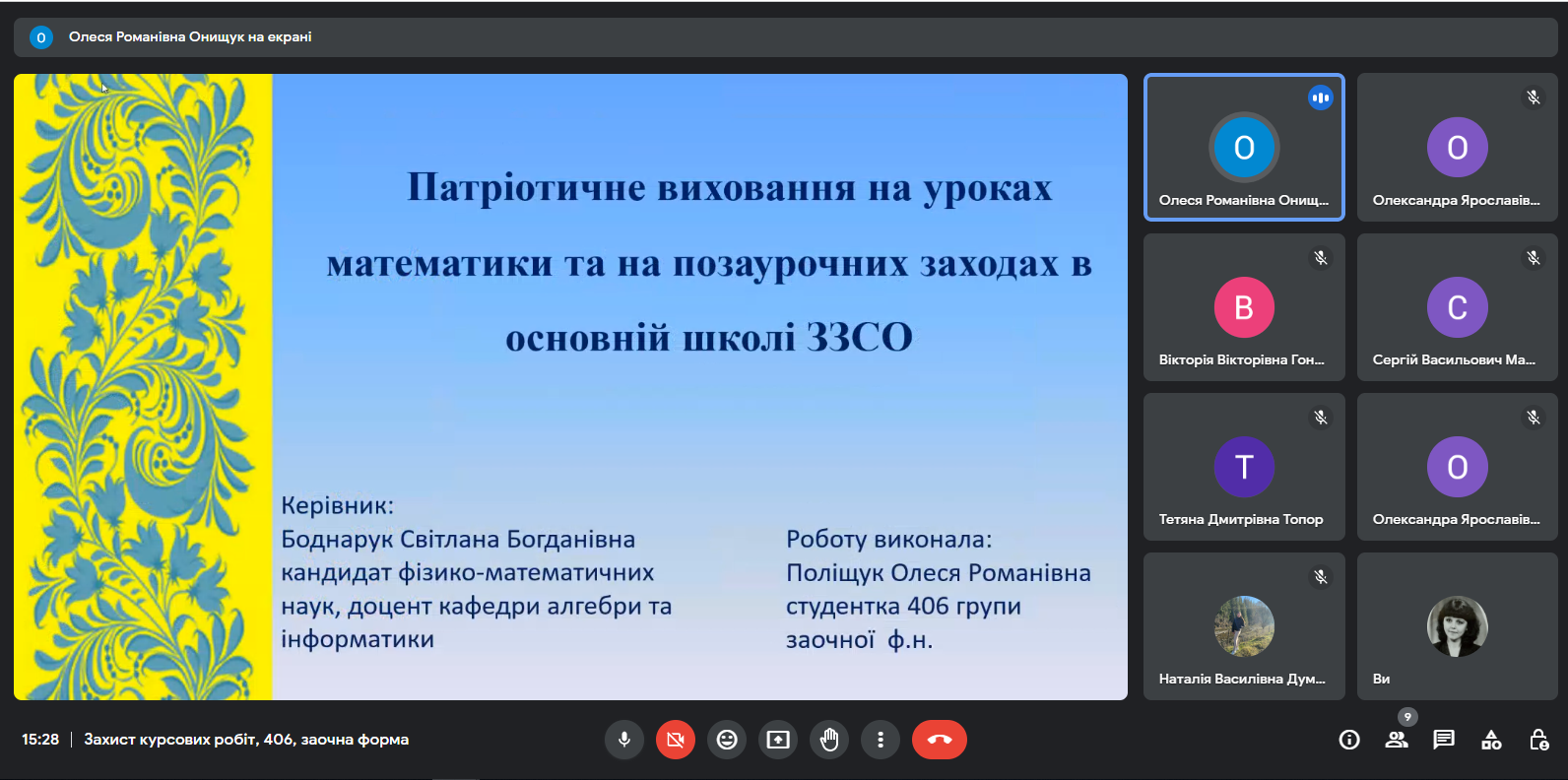 О Олеся Романівна Онищук на екрані

Патріотичне виховання на уроках математики та на позаурочних заходах в основній школі ЗЗСО

Керівник:
Боднарук Світлана Богданівна
кандидат фізико-математичних наук, доцент кафедри алгебри та інформатики

Роботу виконала:
Поліщук Олеся Романівна
студентка 406 групи
заочної ф.н.

О
Олеся Романівна Онищ...
О
Олександра Ярославів...
В
Вікторія Вікторівна Гон...
С
Сергій Васильович Ма...
Т
Тетяна Дмитрівна Топор
О
Олександра Ярославів...
Наталія Василівна Дум...
Ви

15:28 | Захист курсових робіт, 406, заочна форма

9